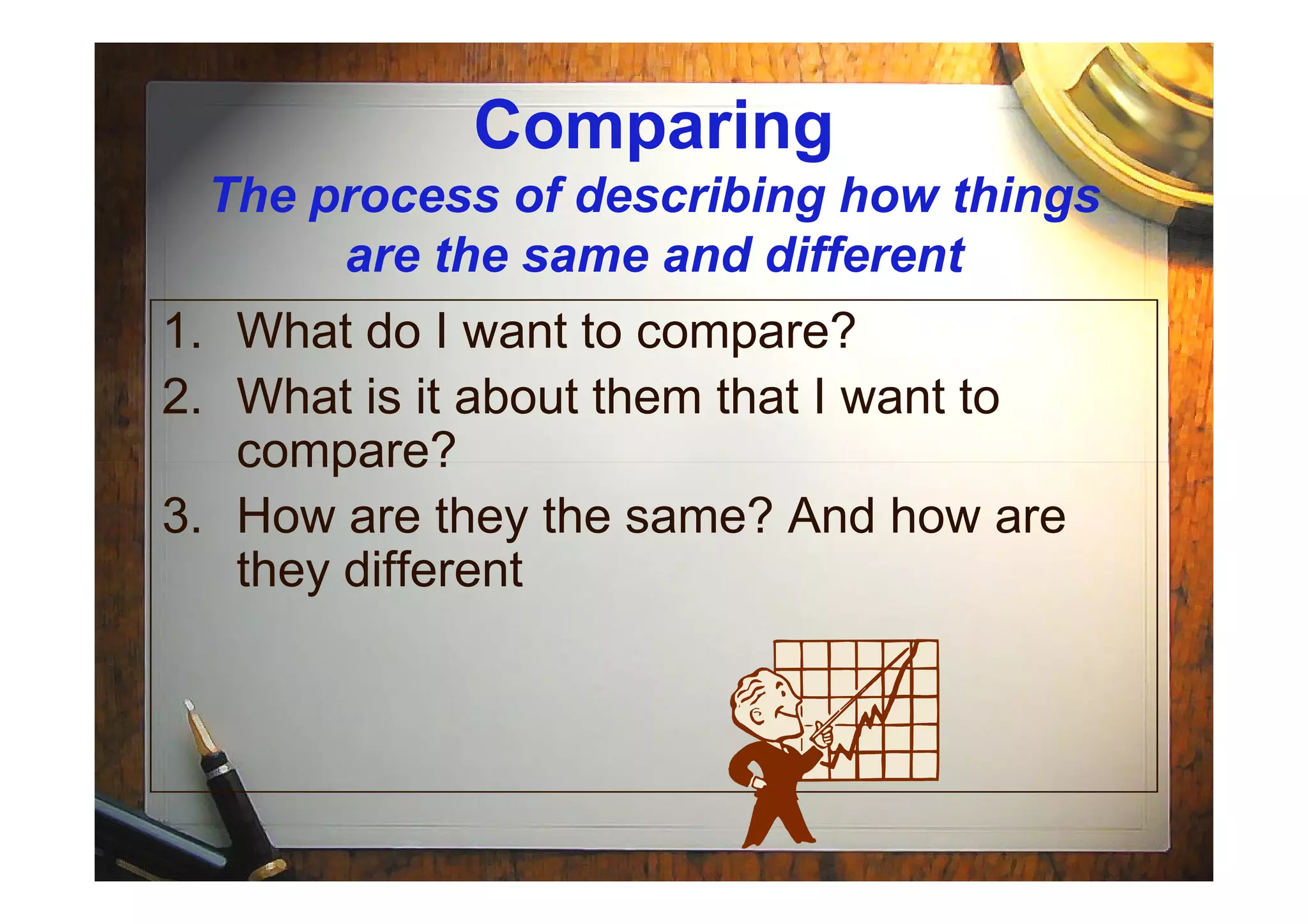 Comparing

The process of describing how things are the same and different

1. What do I want to compare?
2. What is it about them that I want to compare?
3. How are they the same? And how are they different